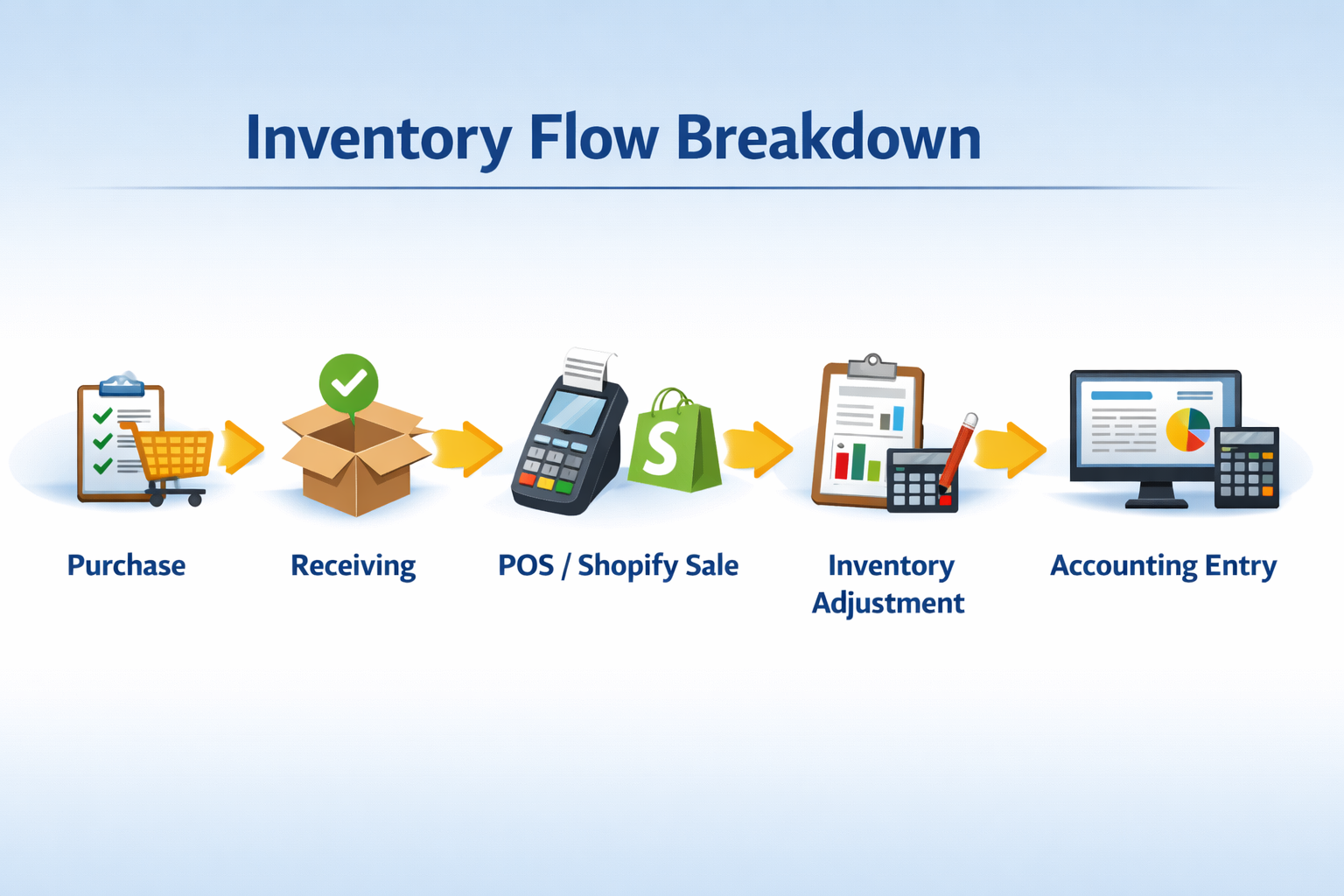 Inventory Flow Breakdown

S

Purchase

Receiving

POS / Shopify Sale

Inventory Adjustment

Accounting Entry